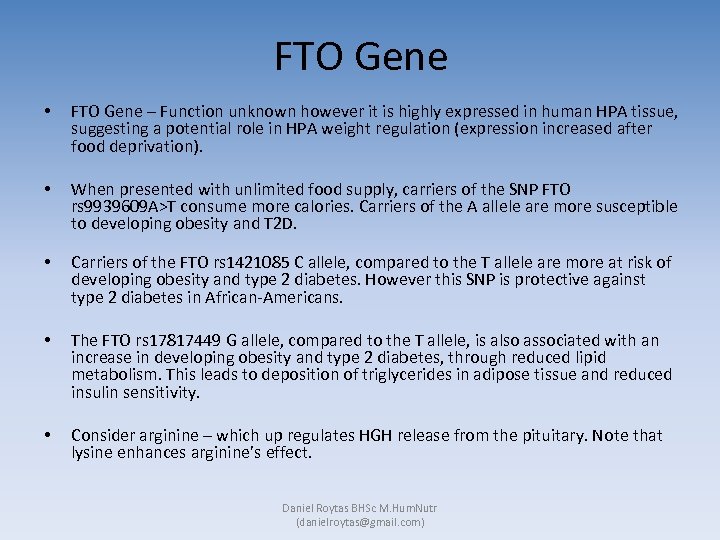 FTO Gene

• FTO Gene – Function unknown however it is highly expressed in human HPA tissue, suggesting a potential role in HPA weight regulation (expression increased after food deprivation).

• When presented with unlimited food supply, carriers of the SNP FTO rs9939609A>T consume more calories. Carriers of the A allele are more susceptible to developing obesity and T2D.

• Carriers of the FTO rs1421085 C allele, compared to the T allele are more at risk of developing obesity and type 2 diabetes. However this SNP is protective against type 2 diabetes in African-Americans.

• The FTO rs17817449 G allele, compared to the T allele, is also associated with an increase in developing obesity and type 2 diabetes, through reduced lipid metabolism. This leads to deposition of triglycerides in adipose tissue and reduced insulin sensitivity.

• Consider arginine – which up regulates HGH release from the pituitary. Note that lysine enhances arginine's effect.

Daniel Roytas BHSc M.HumNutr
(danielroytas@gmail.com)